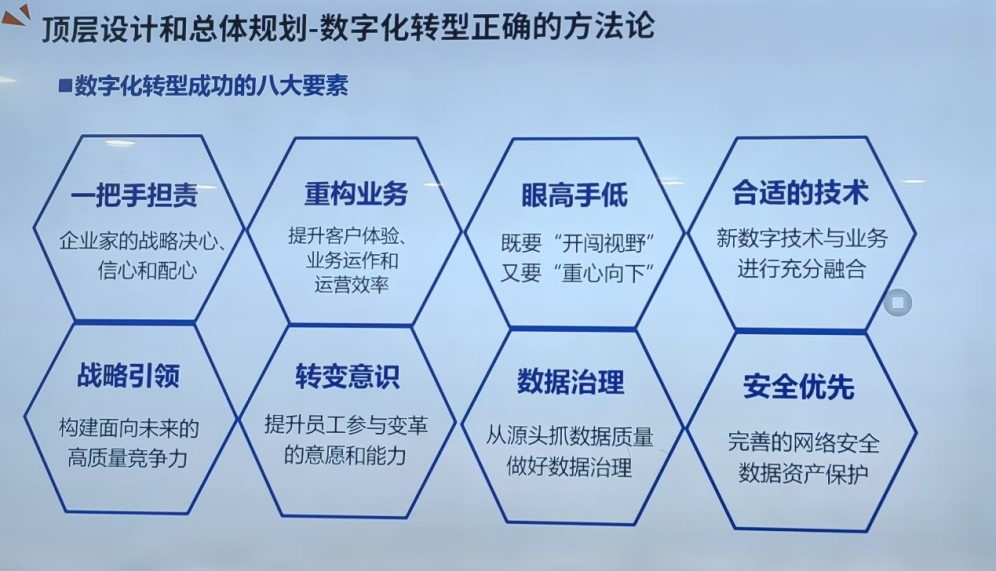 顶层设计和总体规划-数字化转型正确的方法论

■数字化转型成功的八大要素

一把手担责
企业家的战略决心、信心和配心

重构业务
提升客户体验、业务运作和运营效率

眼高手低
既要“开阔视野”又要“重心向下”

合适的技术
新数字技术与业务进行充分融合

战略引领
构建面向未来的高质量竞争力

转变意识
提升员工参与变革的意愿和能力

数据治理
从源头抓数据质量做好数据治理

安全优先
完善的网络安全数据资产保护